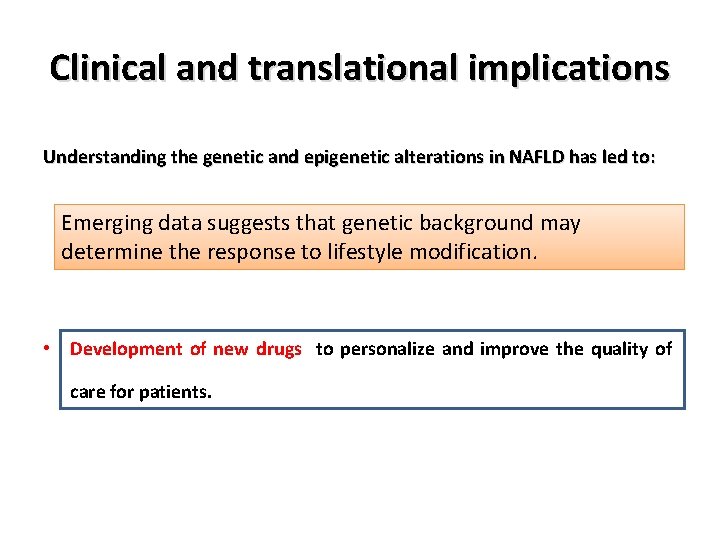 Clinical and translational implications

Understanding the genetic and epigenetic alterations in NAFLD has led to:

Emerging data suggests that genetic background may determine the response to lifestyle modification.

• Development of new drugs to personalize and improve the quality of care for patients.